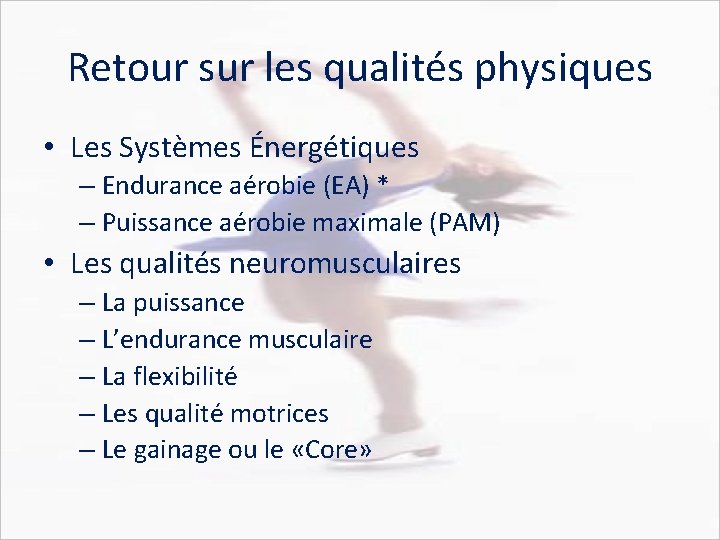 Retour sur les qualités physiques

• Les Systèmes Énergétiques
– Endurance aérobie (EA) *
– Puissance aérobie maximale (PAM)
• Les qualités neuromusculaires
– La puissance
– L'endurance musculaire
– La flexibilité
– Les qualité motrices
– Le gainage ou le «Core»